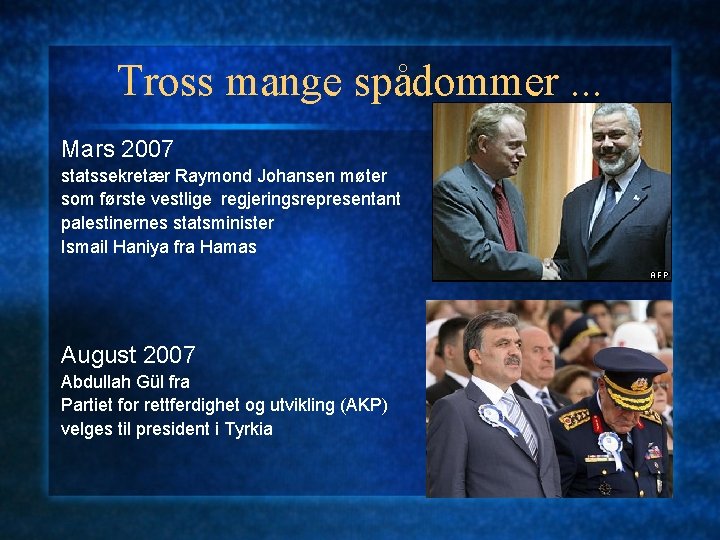 Tross mange spådommer ...

Mars 2007
statssekretær Raymond Johansen møter som første vestlige regjeringsrepresentant palestinernes statsminister Ismail Haniya fra Hamas

AFP

August 2007
Abdullah Gül fra Partiet for rettferdighet og utvikling (AKP) velges til president i Tyrkia